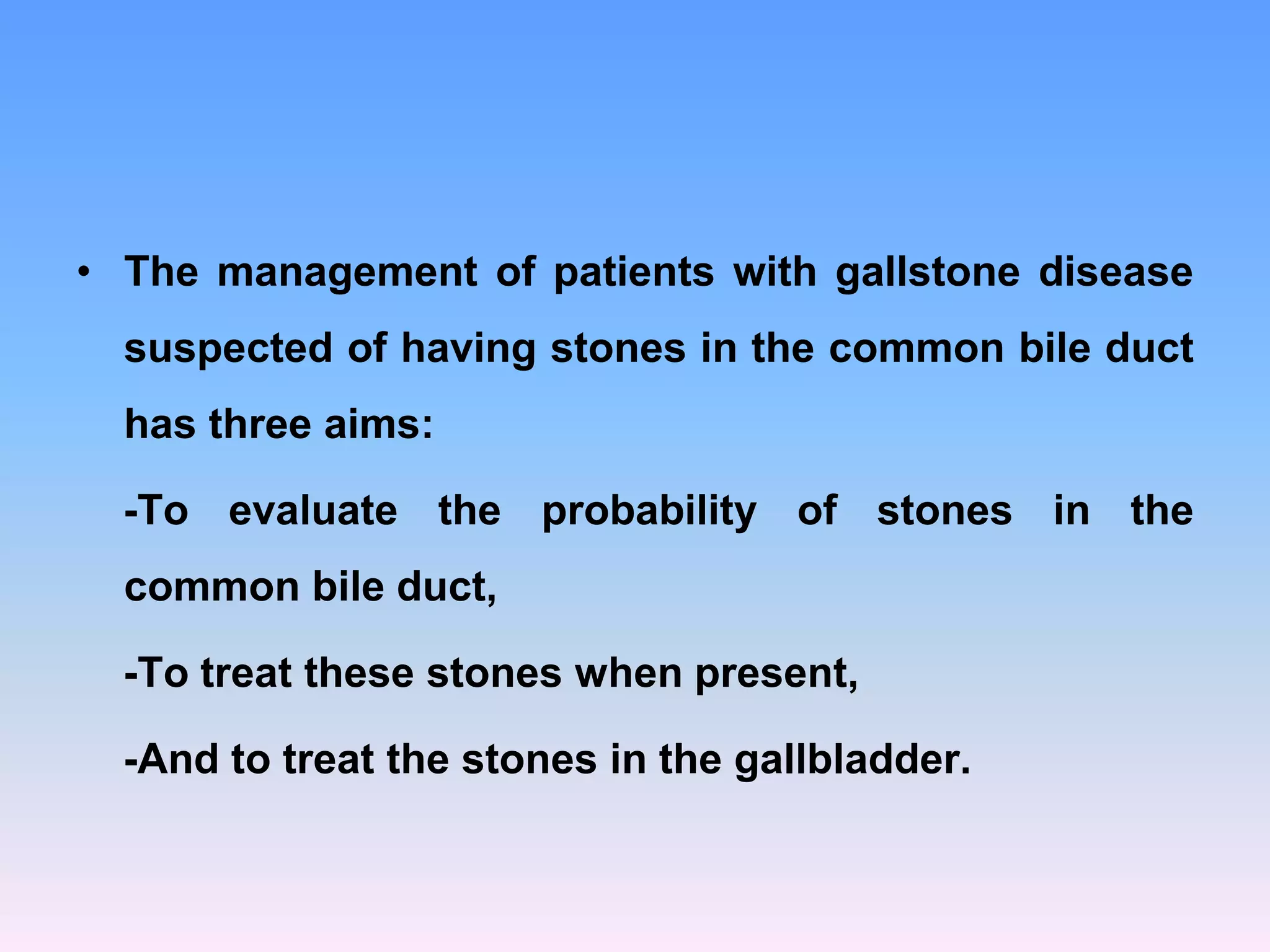 • The management of patients with gallstone disease suspected of having stones in the common bile duct has three aims:

-To evaluate the probability of stones in the common bile duct,

-To treat these stones when present,

-And to treat the stones in the gallbladder.